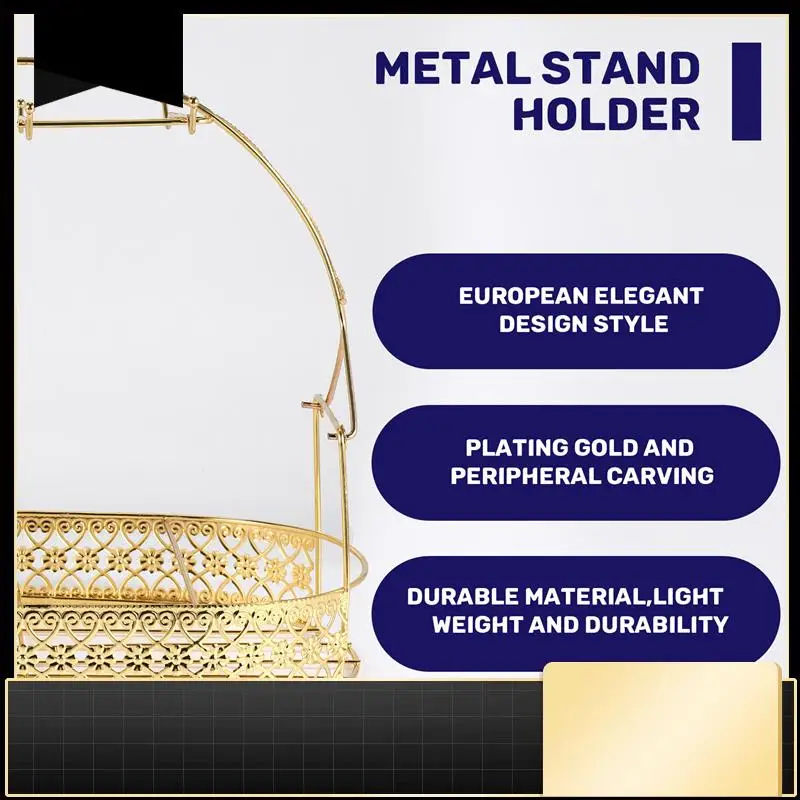 METAL STAND HOLDER

EUROPEAN ELEGANT DESIGN STYLE

PLATING GOLD AND PERIPHERAL CARVING

DURABLE MATERIAL,LIGHT WEIGHT AND DURABILITY